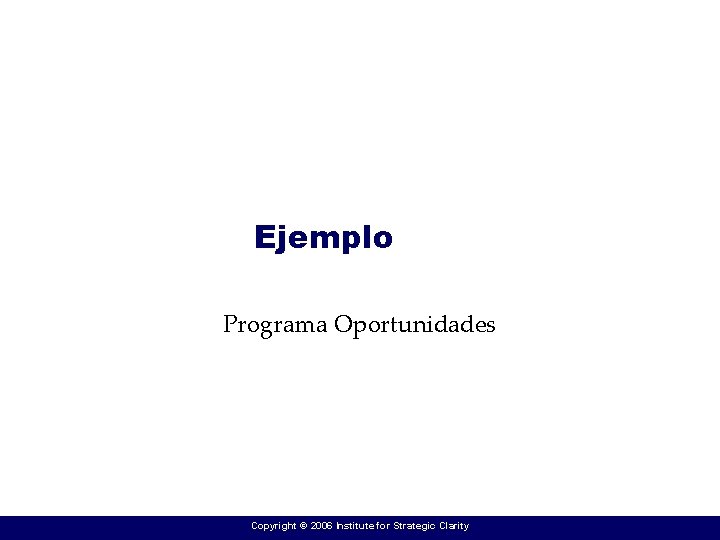 Ejemplo

Programa Oportunidades

Copyright © 2006 Institute for Strategic Clarity